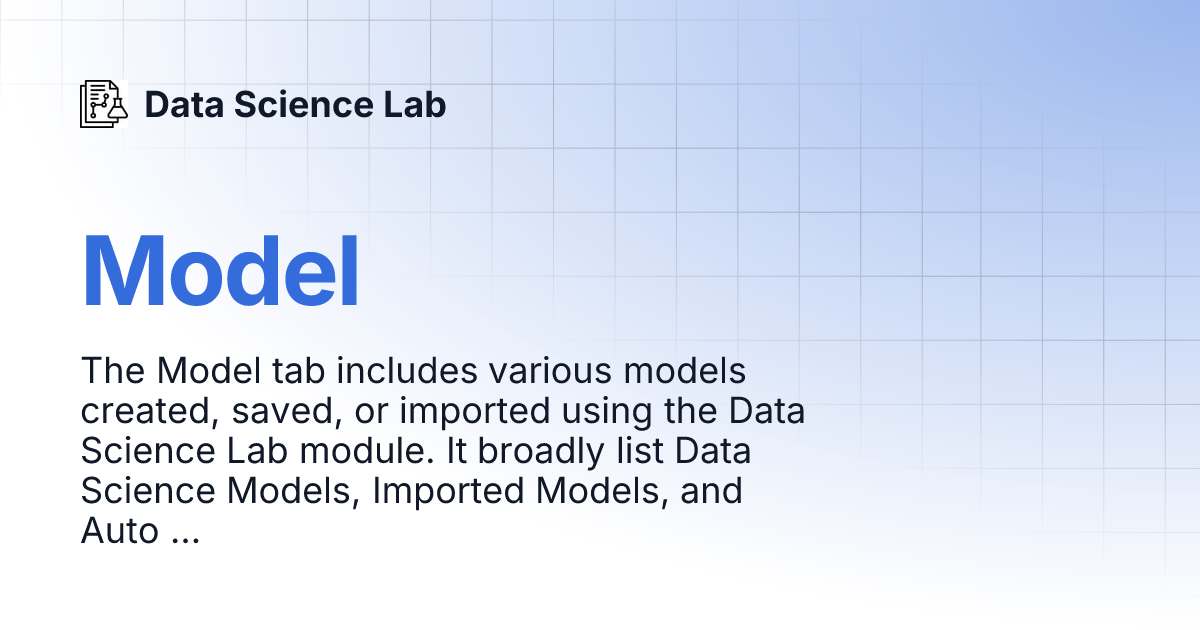 Data Science Lab

Model

The Model tab includes various models created, saved, or imported using the Data Science Lab module. It broadly list Data Science Models, Imported Models, and Auto ...